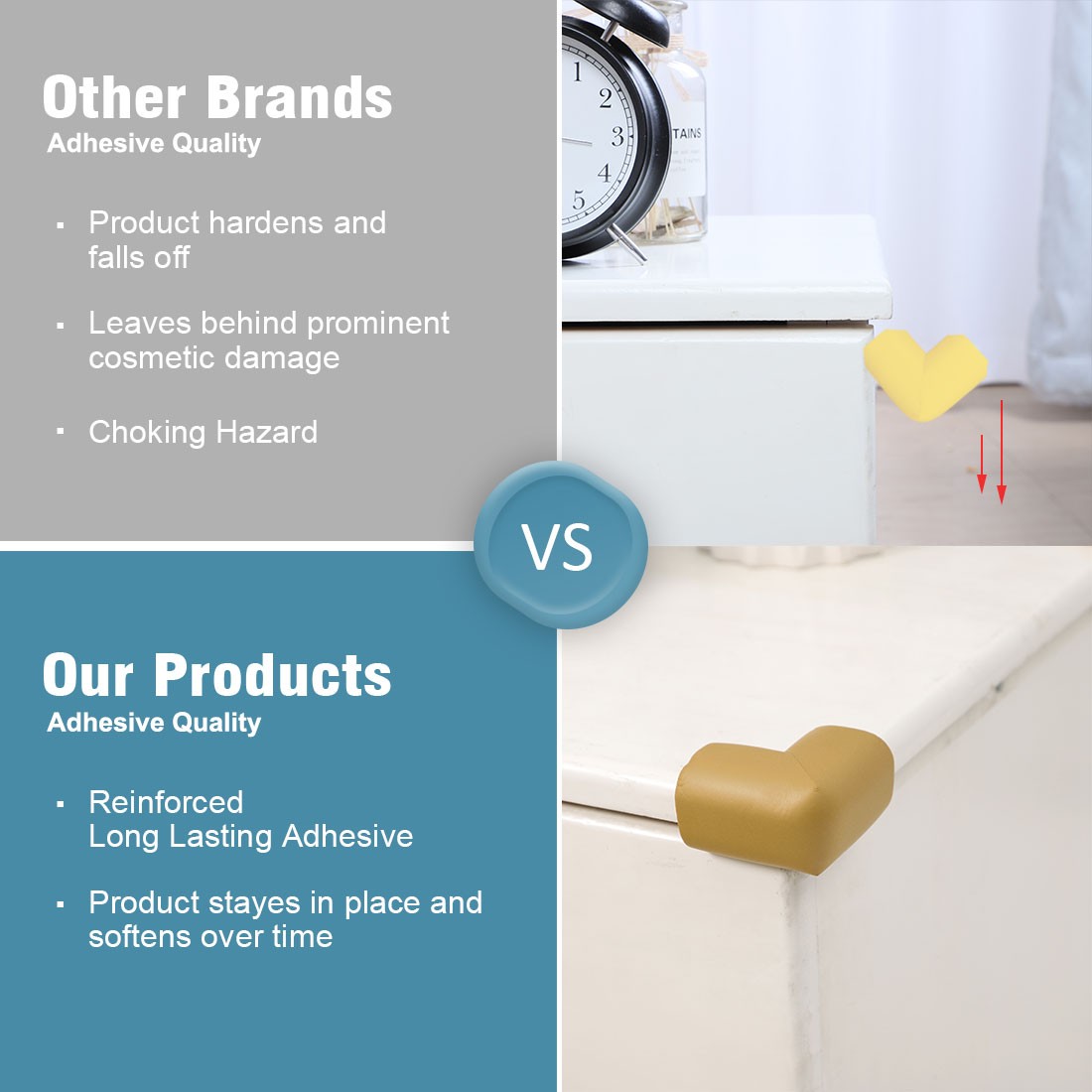 Other Brands
Adhesive Quality

▪ Product hardens and falls off

▪ Leaves behind prominent cosmetic damage

▪ Choking Hazard

1
2
3
4
5
TAINS

VS

Our Products
Adhesive Quality

▪ Reinforced
Long Lasting Adhesive

▪ Product stayes in place and softens over time